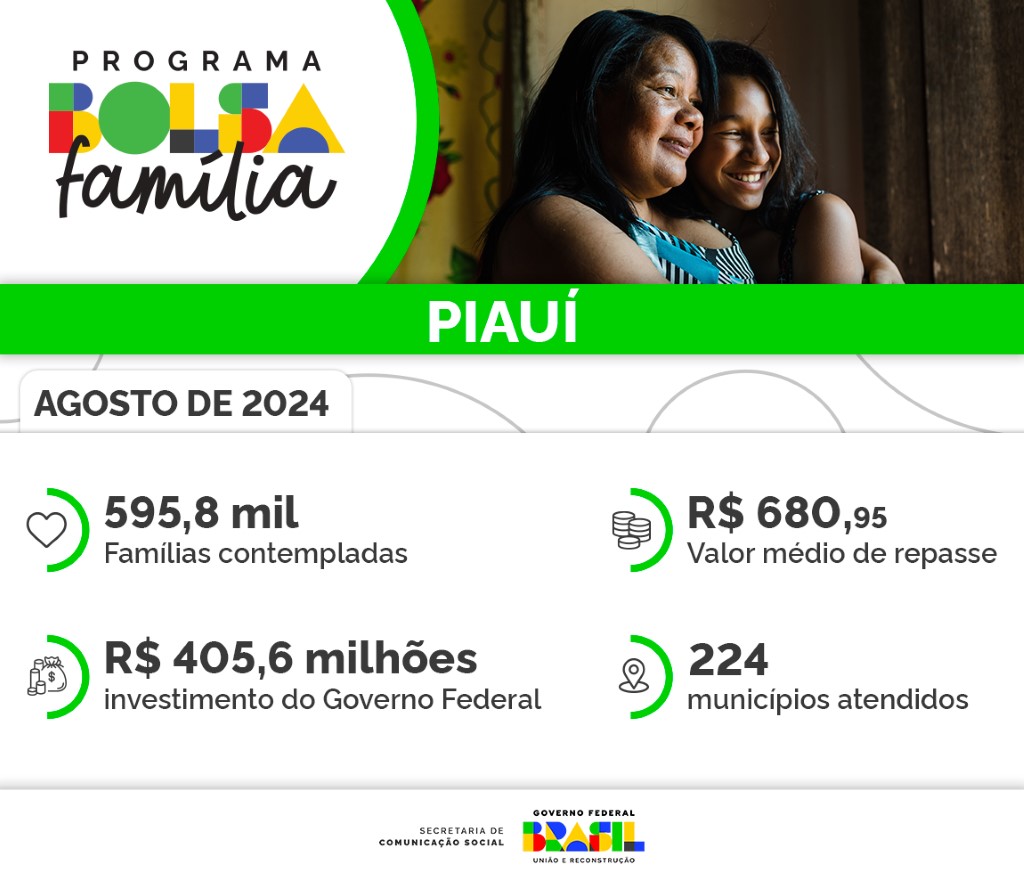 PROGRAMA
BOLSA
família

PIAUÍ

AGOSTO DE 2024

595,8 mil
Famílias contempladas

R$ 680,95
Valor médio de repasse

R$ 405,6 milhões
investimento do Governo Federal

224
municípios atendidos

SECRETARIA DE COMUNICAÇÃO SOCIAL

GOVERNO FEDERAL
BRASIL
UNIÃO E RECONSTRUÇÃO